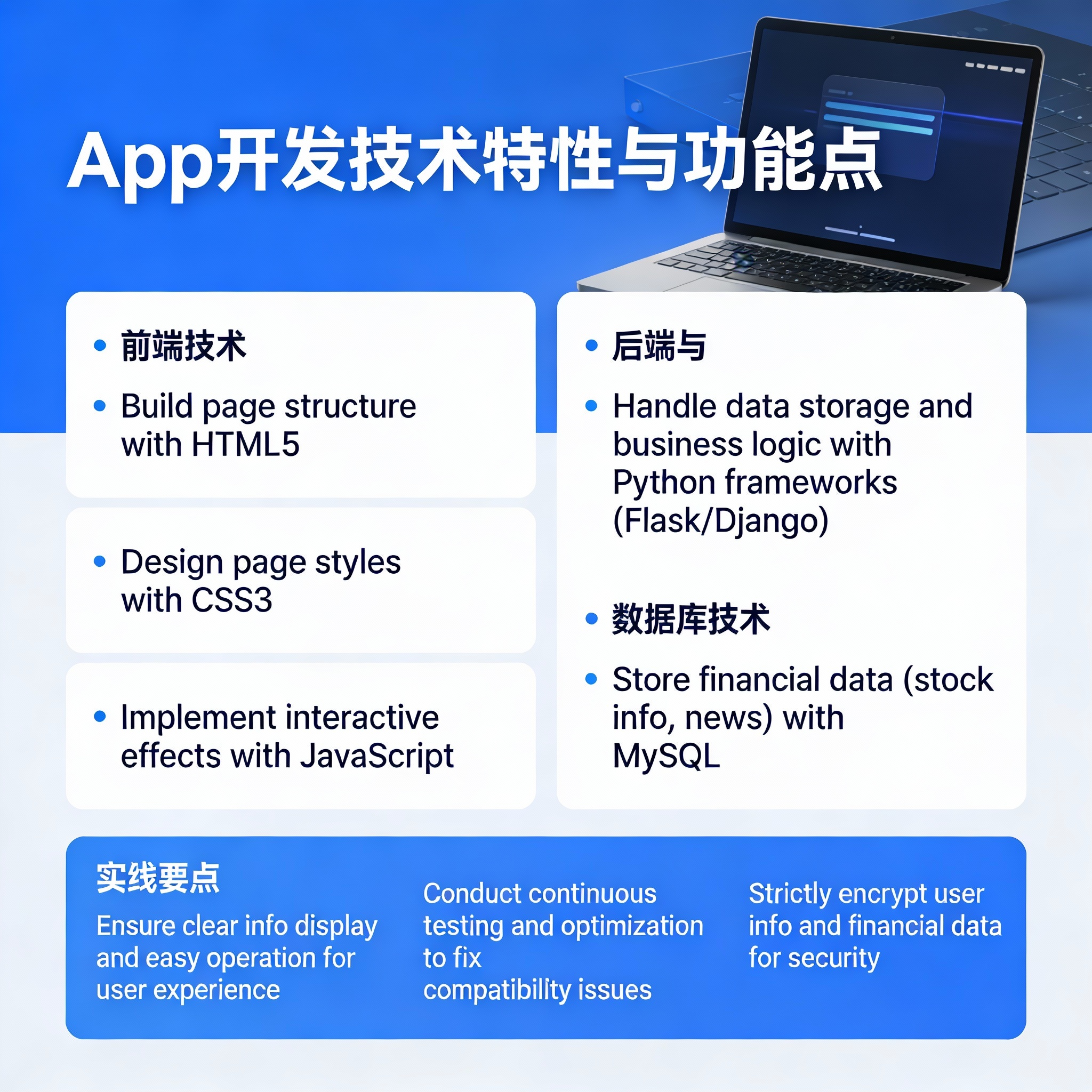 App开发技术特性与功能点

• 前端技术

• Build page structure with HTML5

• Design page styles with CSS3

• Implement interactive effects with JavaScript

• 后端与

• Handle data storage and business logic with Python frameworks (Flask/Django)

• 数据库技术

• Store financial data (stock info, news) with MySQL

实线要点

Ensure clear info display and easy operation for user experience

Conduct continuous testing and optimization to fix compatibility issues

Strictly encrypt user info and financial data for security